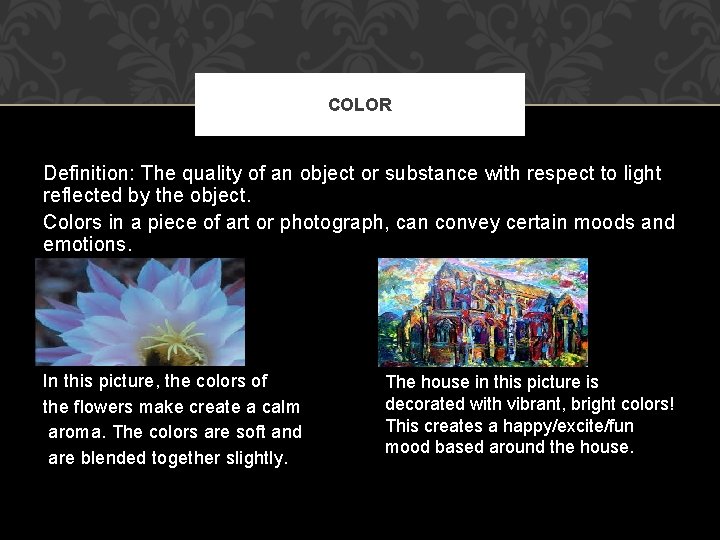 COLOR

Definition: The quality of an object or substance with respect to light reflected by the object.

Colors in a piece of art or photograph, can convey certain moods and emotions.

In this picture, the colors of the flowers make create a calm aroma. The colors are soft and are blended together slightly.

The house in this picture is decorated with vibrant, bright colors! This creates a happy/excite/fun mood based around the house.